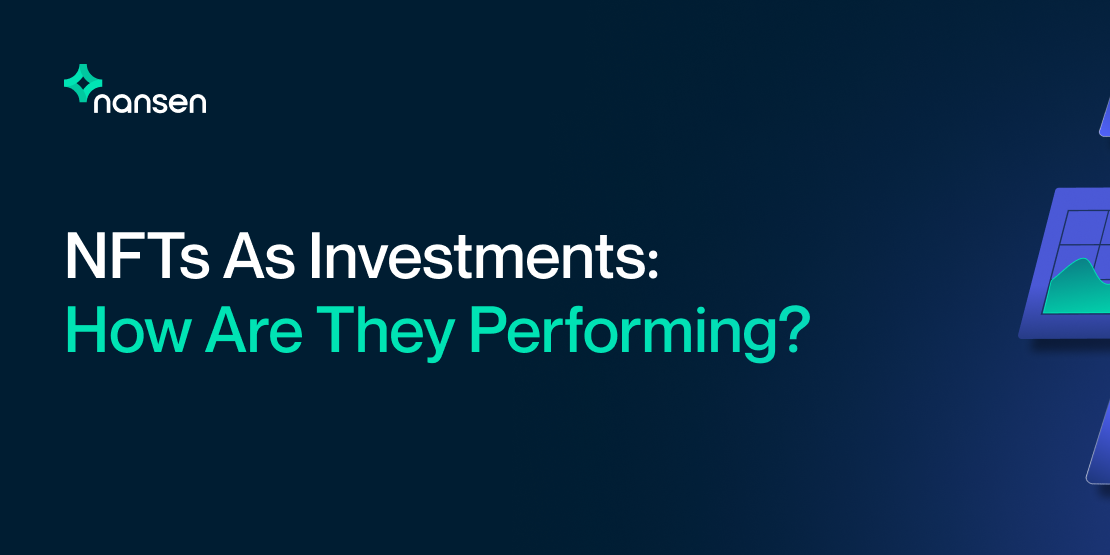 nansen

NFTs As Investments:
How Are They Performing?